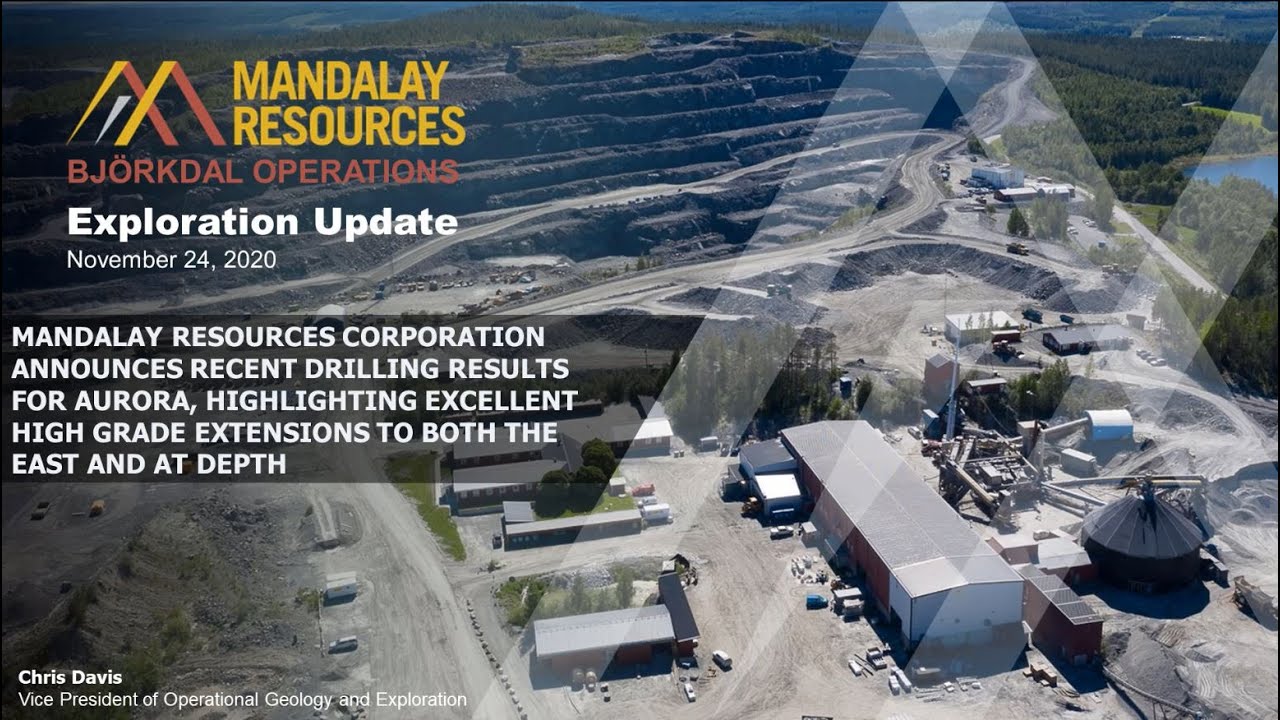 MANDALAY RESOURCES
BJÖRKDAL OPERATIONS

Exploration Update
November 24, 2020

MANDALAY RESOURCES CORPORATION ANNOUNCES RECENT DRILLING RESULTS FOR AURORA, HIGHLIGHTING EXCELLENT HIGH GRADE EXTENSIONS TO BOTH THE EAST AND AT DEPTH

Chris Davis
Vice President of Operational Geology and Exploration